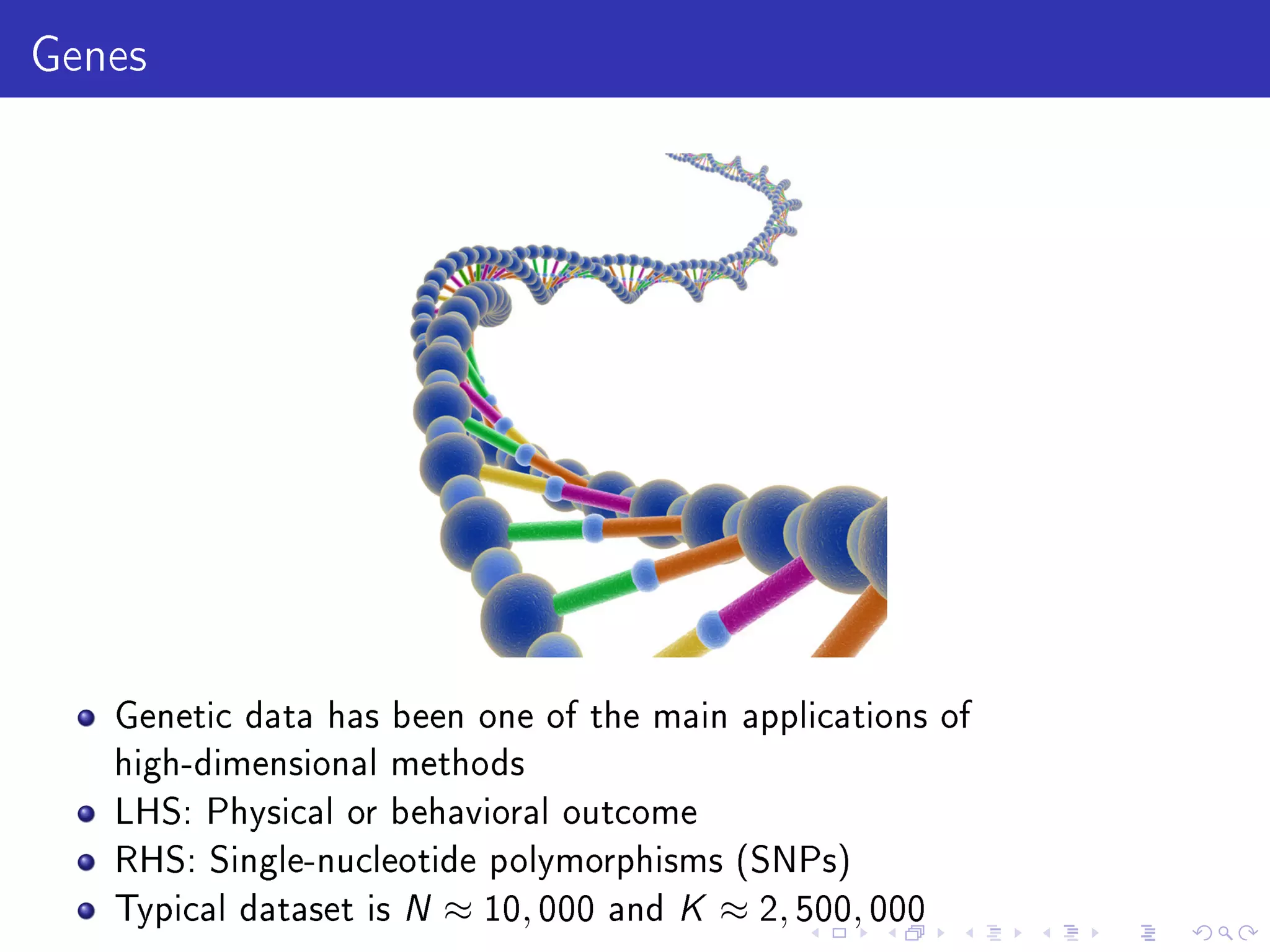 Genes

- Genetic data has been one of the main applications of high-dimensional methods
- LHS: Physical or behavioral outcome
- RHS: Single-nucleotide polymorphisms (SNPs)
- Typical dataset is $N \approx 10,000$ and $K \approx 2,500,000$